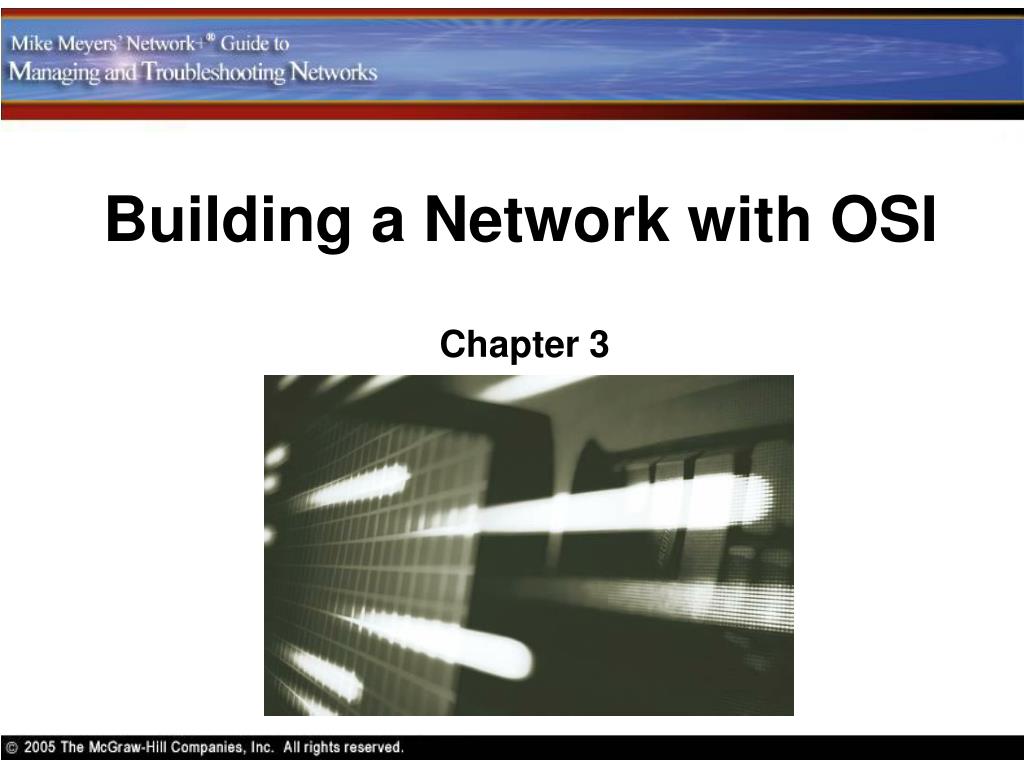 Mike Meyers' Network+® Guide to
Managing and Troubleshooting Networks

Building a Network with OSI

Chapter 3

© 2005 The McGraw-Hill Companies, Inc. All rights reserved.